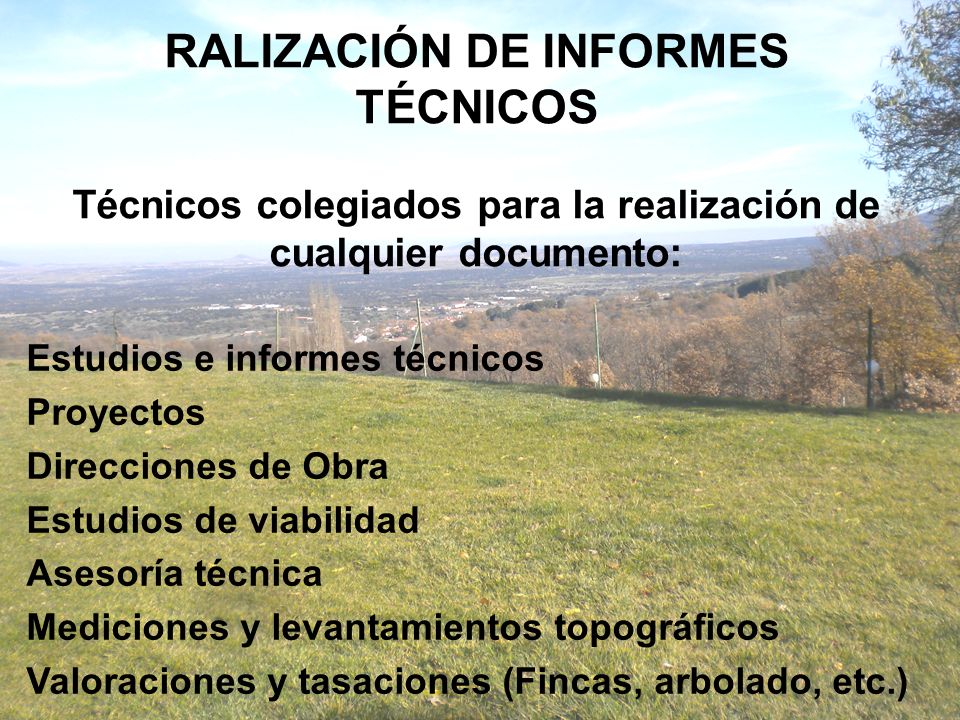 RALIZACIÓN DE INFORMES TÉCNICOS

Técnicos colegiados para la realización de cualquier documento:

Estudios e informes técnicos
Proyectos
Direcciones de Obra
Estudios de viabilidad
Asesoría técnica
Mediciones y levantamientos topográficos
Valoraciones y tasaciones (Fincas, arbolado, etc.)